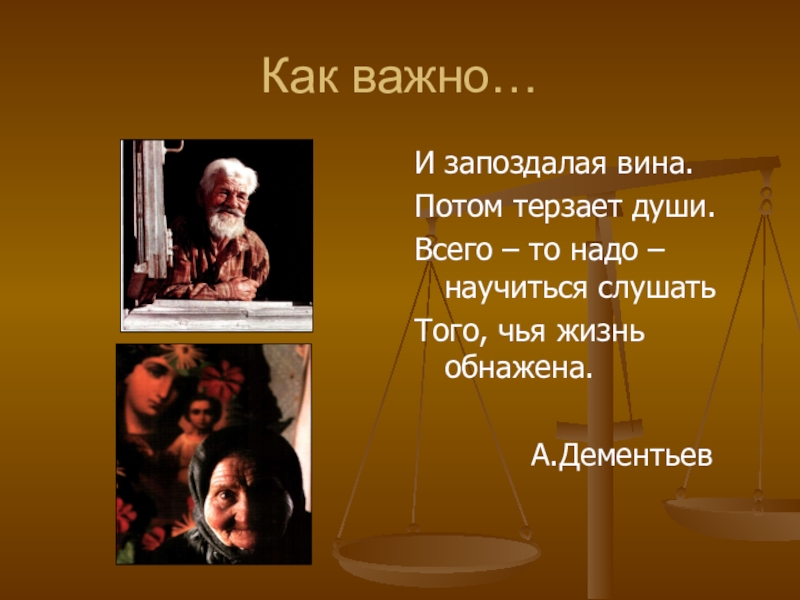 Как важно…

И запоздалая вина.
Потом терзает души.
Всего – то надо – научиться слушать
Того, чья жизнь обнажена.

А.Дементьев